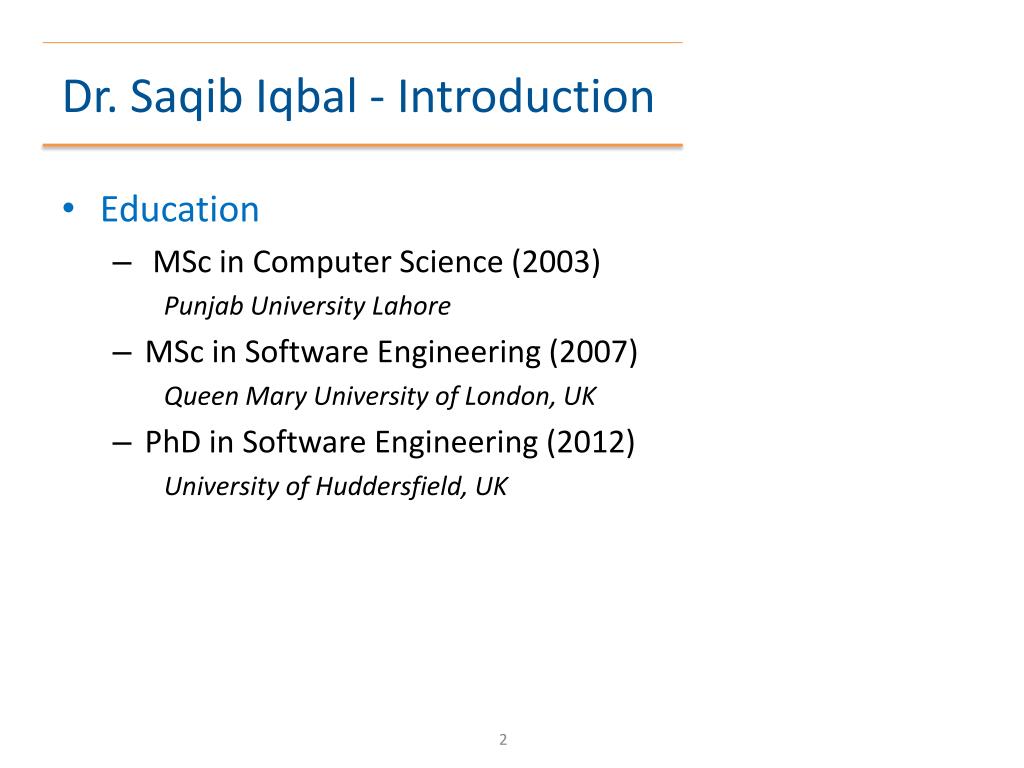 Dr. Saqib Iqbal - Introduction

• Education
– MSc in Computer Science (2003)
Punjab University Lahore
– MSc in Software Engineering (2007)
Queen Mary University of London, UK
– PhD in Software Engineering (2012)
University of Huddersfield, UK

2